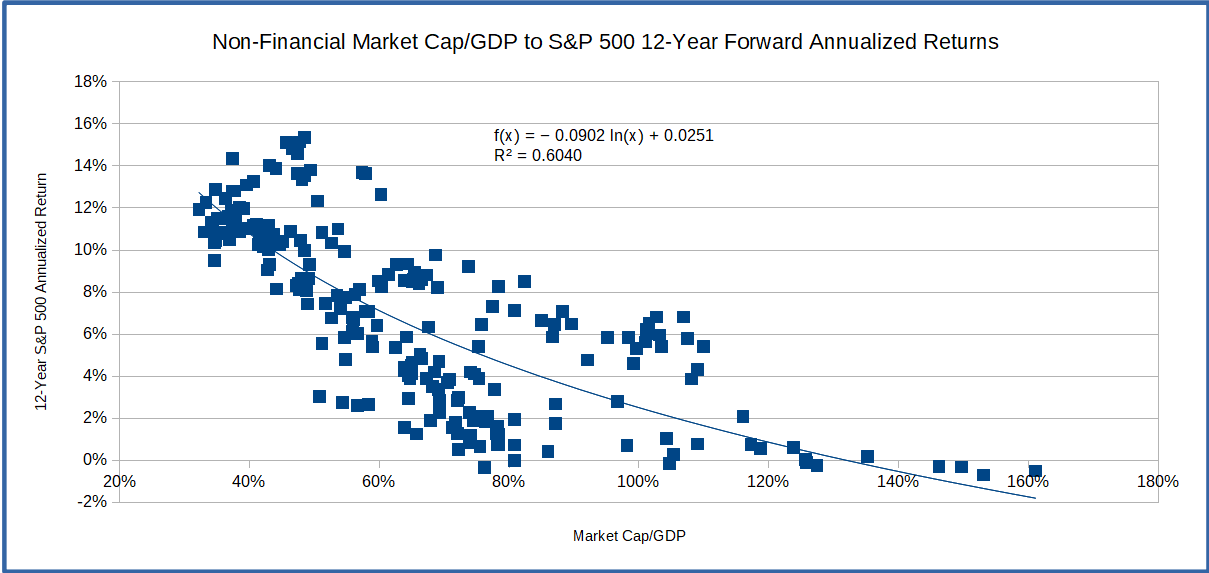 Non-Financial Market Cap/GDP to S&P 500 12-Year Forward Annualized Returns

f(x) = − 0.0902 ln(x) + 0.0251
R² = 0.6040

12-Year S&P 500 Annualized Return

18%
16%
14%
12%
10%
8%
6%
4%
2%
0%
-2%

20%
40%
60%
80%
100%
120%
140%
160%
180%

Market Cap/GDP